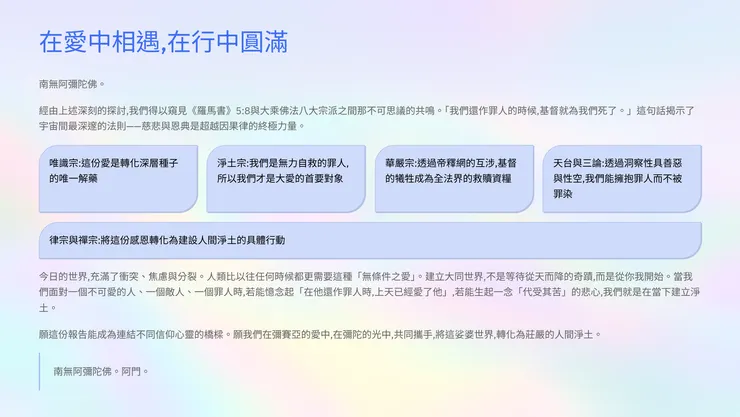 在愛中相遇,在行中圓滿

南無阿彌陀佛。

經由上述深刻的探討,我們得以窺見《羅馬書》5:8與大乘佛法八大宗派之間那不可思議的共鳴。「我們還作罪人的時候,基督就為我們死了。」這句話揭示了宇宙間最深邃的法則——慈悲與恩典是超越因果律的終極力量。

唯識宗:這份愛是轉化深層種子的唯一解藥

淨土宗:我們是無力自救的罪人,所以我們才是大愛的首要對象

華嚴宗:透過帝釋網的互涉,基督的犧牲成為全法界的救贖資糧

天台與三論:透過洞察性具善惡與性空,我們能擁抱罪人而不被罪染

律宗與禪宗:將這份感恩轉化為建設人間淨土的具體行動

今日的世界,充滿了衝突、焦慮與分裂。人類比以往任何時候都更需要這種「無條件之愛」。建立大同世界,不是等待從天而降的奇蹟,而是從你我開始。當我們面對一個不可愛的人、一個敵人、一個罪人時,若能憶念起「在他還作罪人時,上天已經愛了他」,若能生起一念「代受其苦」的悲心,我們就是在當下建立淨土。

願這份報告能成為連結不同信仰心靈的橋樑。願我們在彌賽亞的愛中,在彌陀的光中,共同攜手,將這娑婆世界,轉化為莊嚴的人間淨土。

南無阿彌陀佛。阿門。